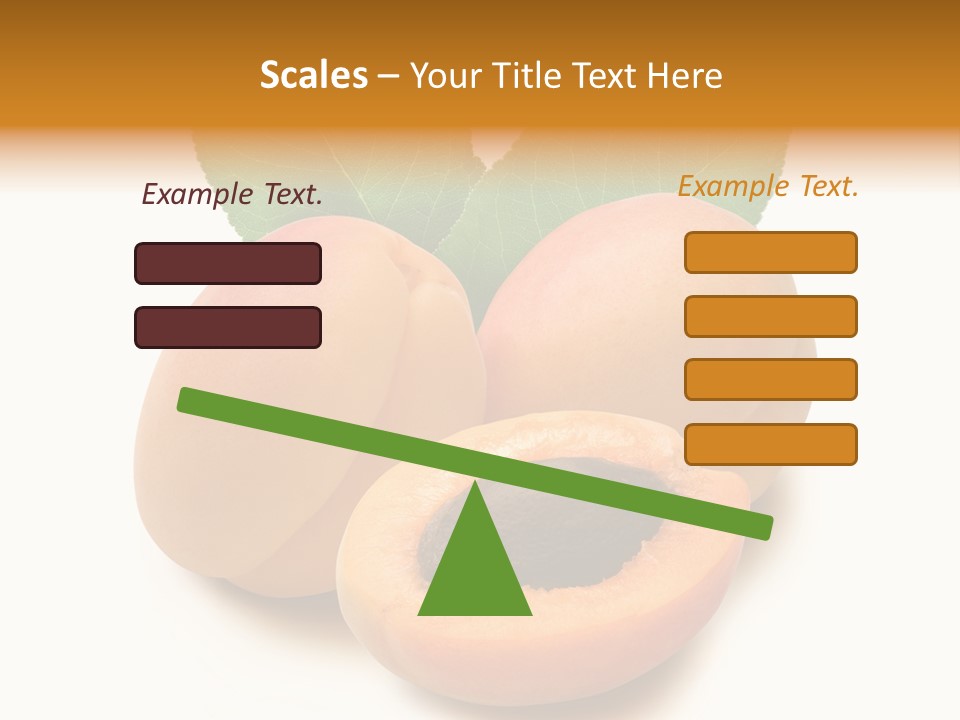 Scales – Your Title Text Here

Example Text.

Example Text.